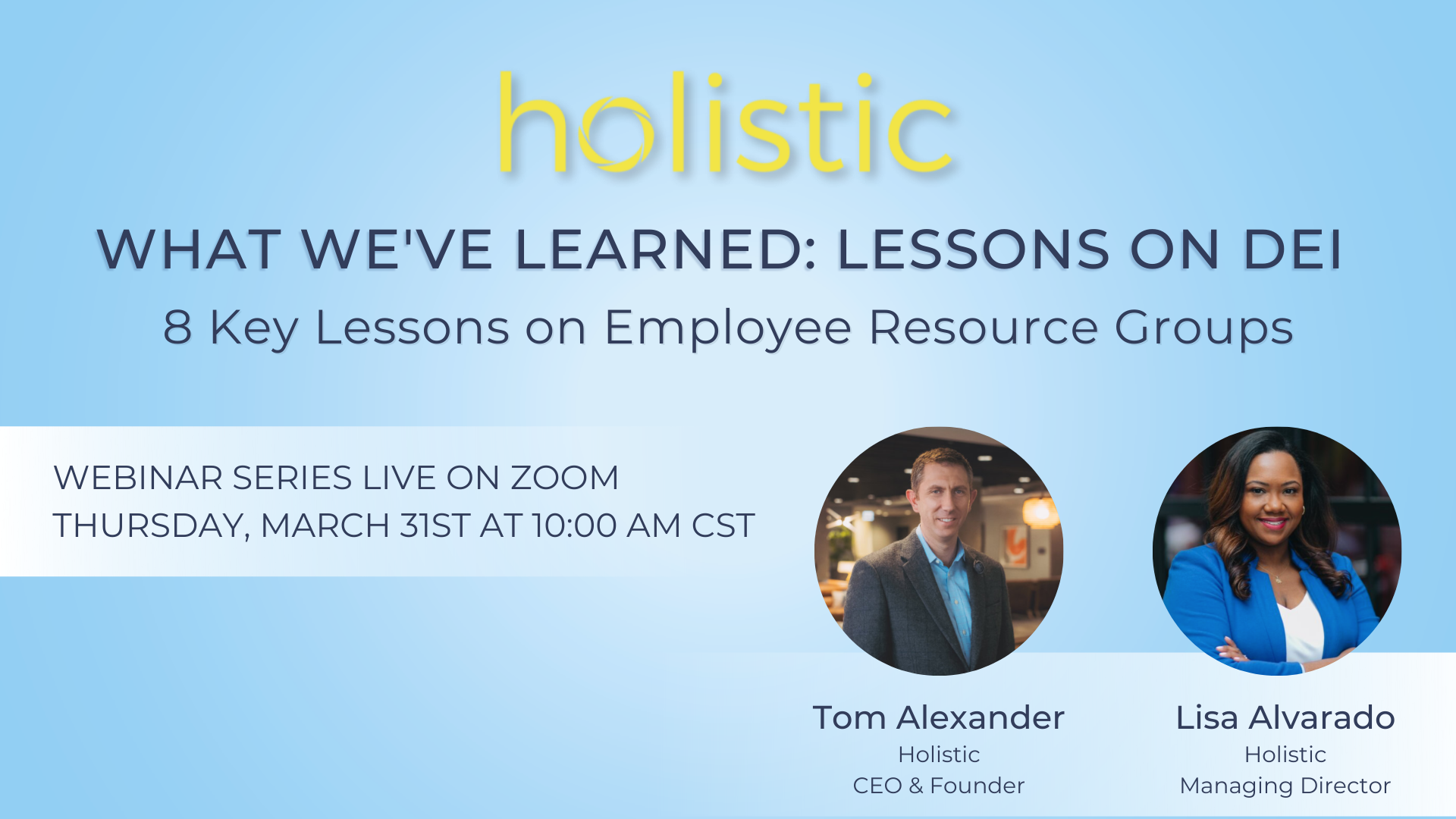 holistic

WHAT WE'VE LEARNED: LESSONS ON DEI

8 Key Lessons on Employee Resource Groups

WEBINAR SERIES LIVE ON ZOOM
THURSDAY, MARCH 31ST AT 10:00 AM CST

Tom Alexander
Holistic
CEO & Founder

Lisa Alvarado
Holistic
Managing Director